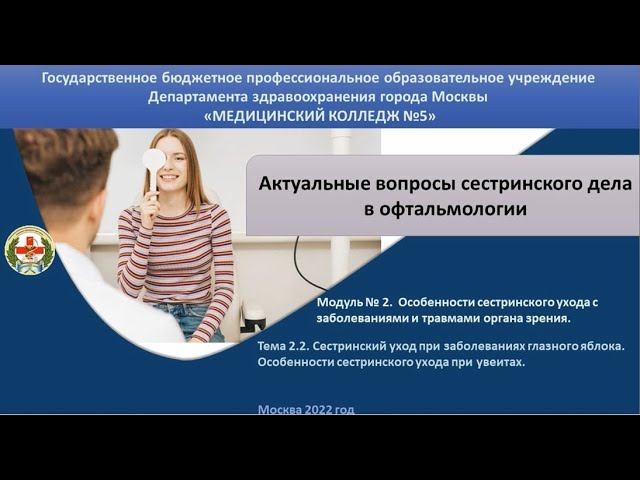 Государственное бюджетное профессиональное образовательное учреждение Департамента здравоохранения города Москвы
«МЕДИЦИНСКИЙ КОЛЛЕДЖ №5»

Актуальные вопросы сестринского дела в офтальмологии

Модуль № 2. Особенности сестринского ухода с заболеваниями и травмами органа зрения.

Тема 2.2. Сестринский уход при заболеваниях глазного яблока. Особенности сестринского ухода при увеитах.

Москва 2022 год